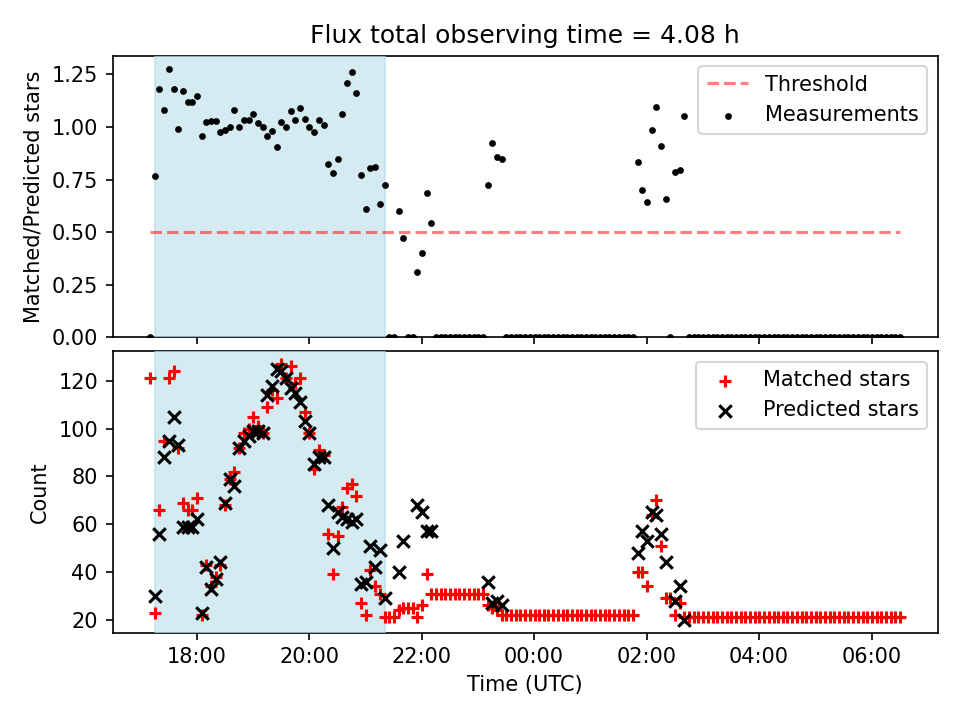 Flux total observing time = 4.08 h

Matched/Predicted stars

1.25
1.00
0.75
0.50
0.25
0.00

Threshold
Measurements

Count

120
100
80
60
40
20

Matched stars
Predicted stars

18:00
20:00
22:00
00:00
02:00
04:00
06:00

Time (UTC)